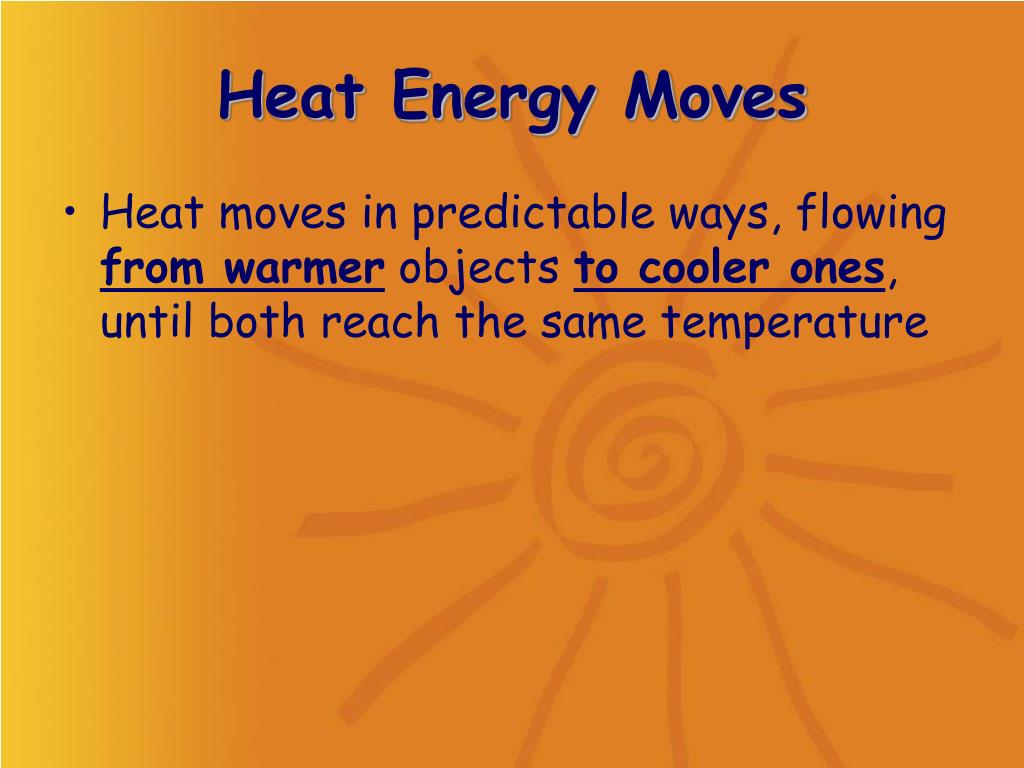 Heat Energy Moves

• Heat moves in predictable ways, flowing from warmer objects to cooler ones, until both reach the same temperature